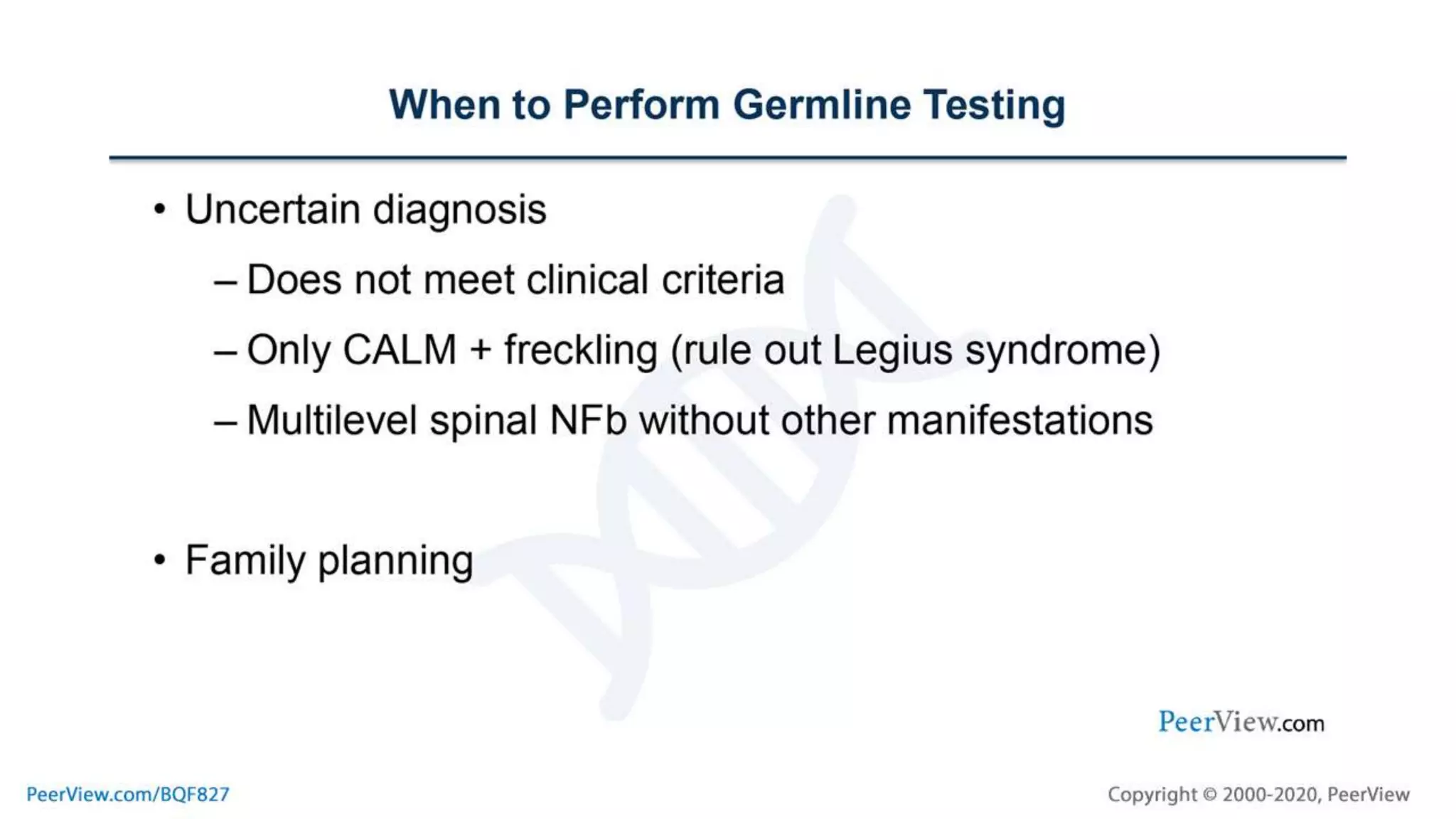 When to Perform Germline Testing

• Uncertain diagnosis
– Does not meet clinical criteria
– Only CALM + freckling (rule out Legius syndrome)
– Multilevel spinal NFb without other manifestations

• Family planning

PeerView.com

PeerView.com/BQF827

Copyright © 2000-2020, PeerView